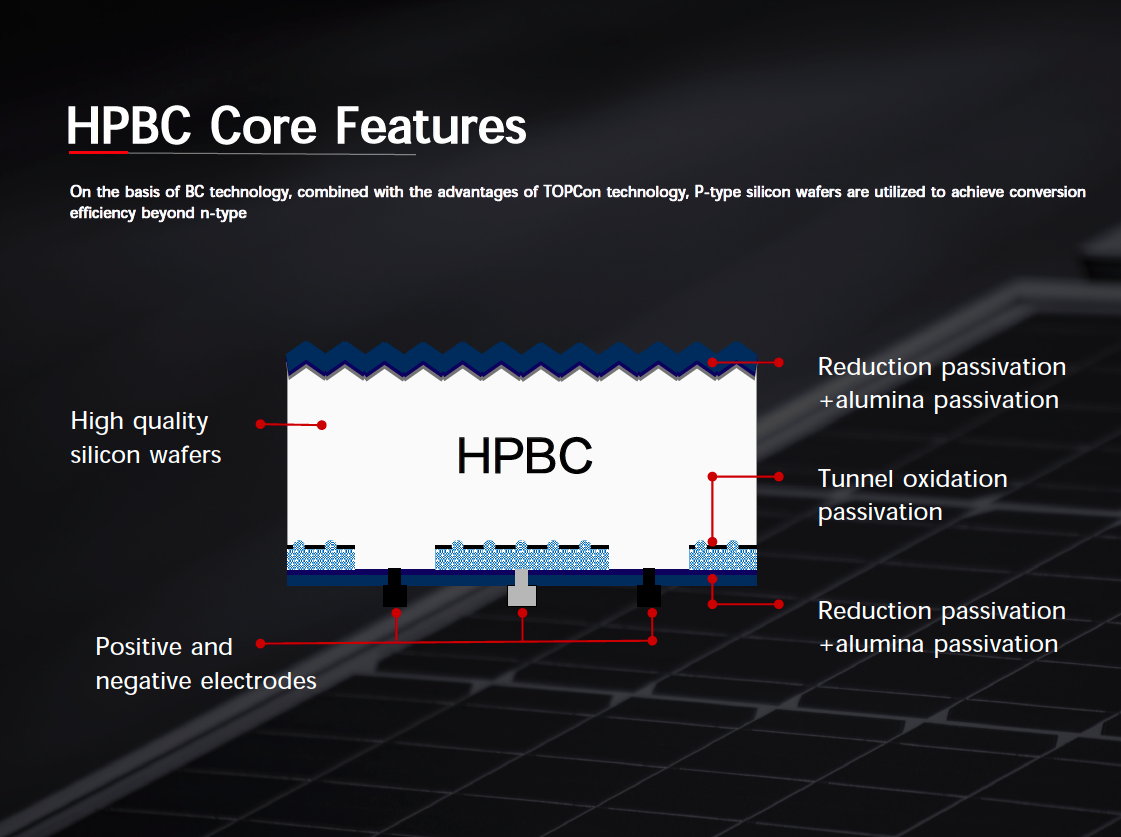 HPBC Core Features

On the basis of BC technology, combined with the advantages of TOPCon technology, P-type silicon wafers are utilized to achieve conversion efficiency beyond n-type

High quality silicon wafers

HPBC

Reduction passivation +alumina passivation

Tunnel oxidation passivation

Reduction passivation +alumina passivation

Positive and negative electrodes